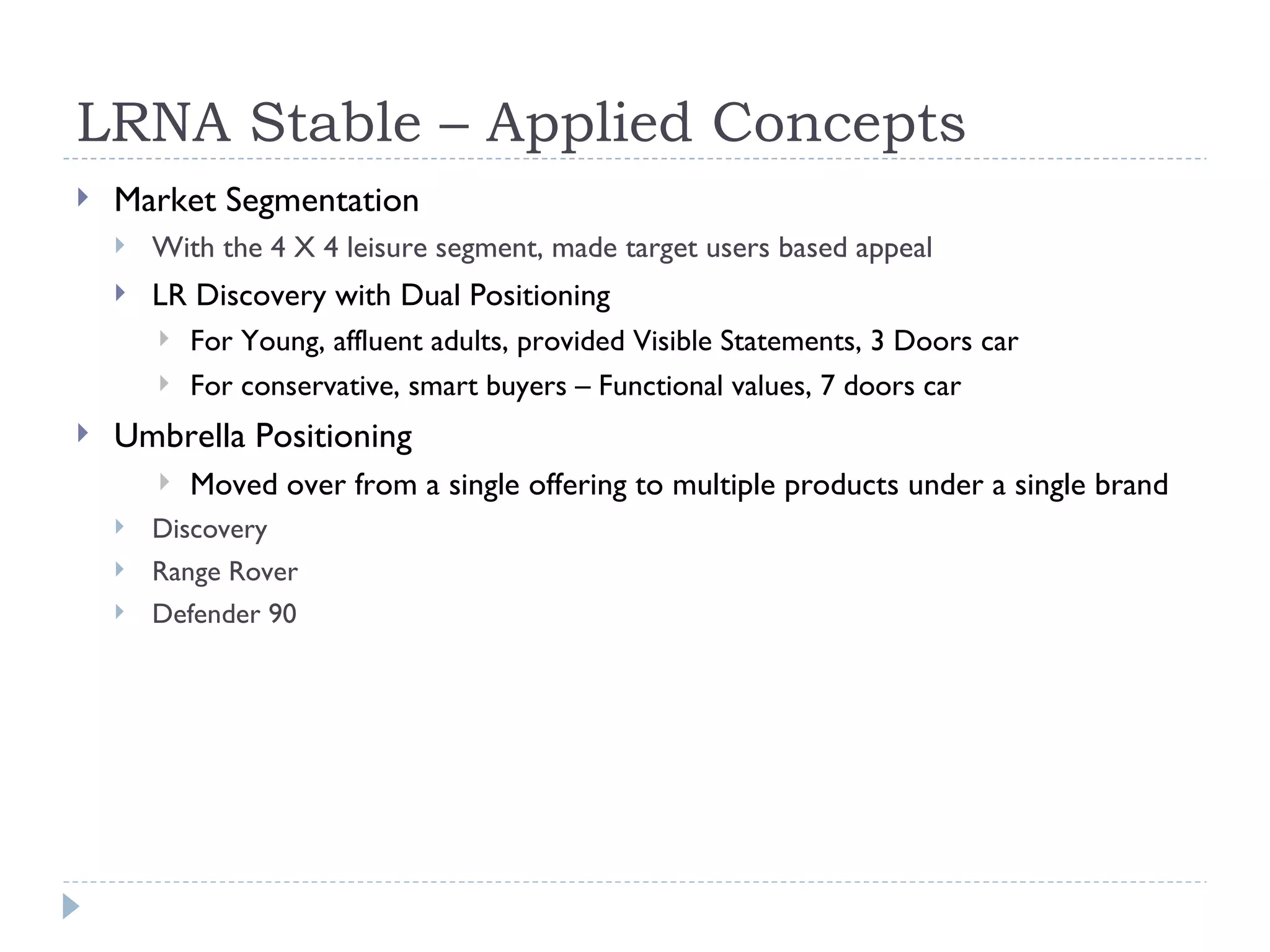 LRNA Stable – Applied Concepts

Market Segmentation

With the 4 X 4 leisure segment, made target users based appeal

LR Discovery with Dual Positioning

For Young, affluent adults, provided Visible Statements, 3 Doors car

For conservative, smart buyers – Functional values, 7 doors car

Umbrella Positioning

Moved over from a single offering to multiple products under a single brand

Discovery

Range Rover

Defender 90